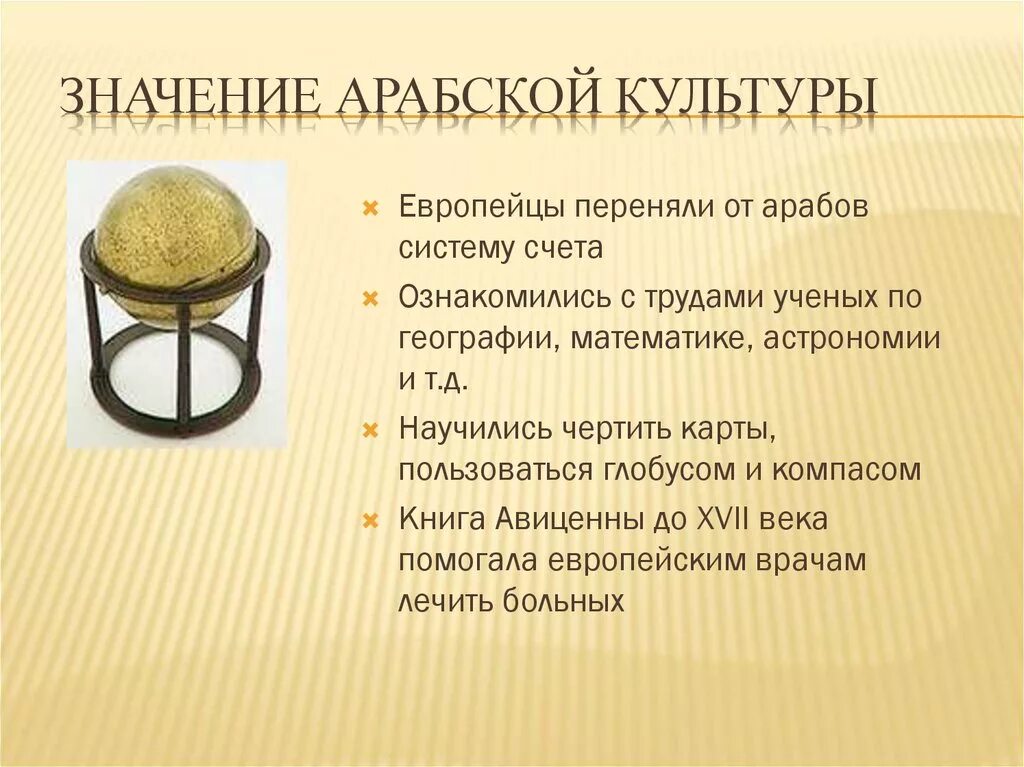 ЗНАЧЕНИЕ АРАБСКОЙ КУЛЬТУРЫ

Европейцы переняли от арабов систему счета

Ознакомились с трудами ученых по географии, математике, астрономии и т.д.

Научились чертить карты, пользоваться глобусом и компасом

Книга Авиценны до XVII века помогала европейским врачам лечить больных